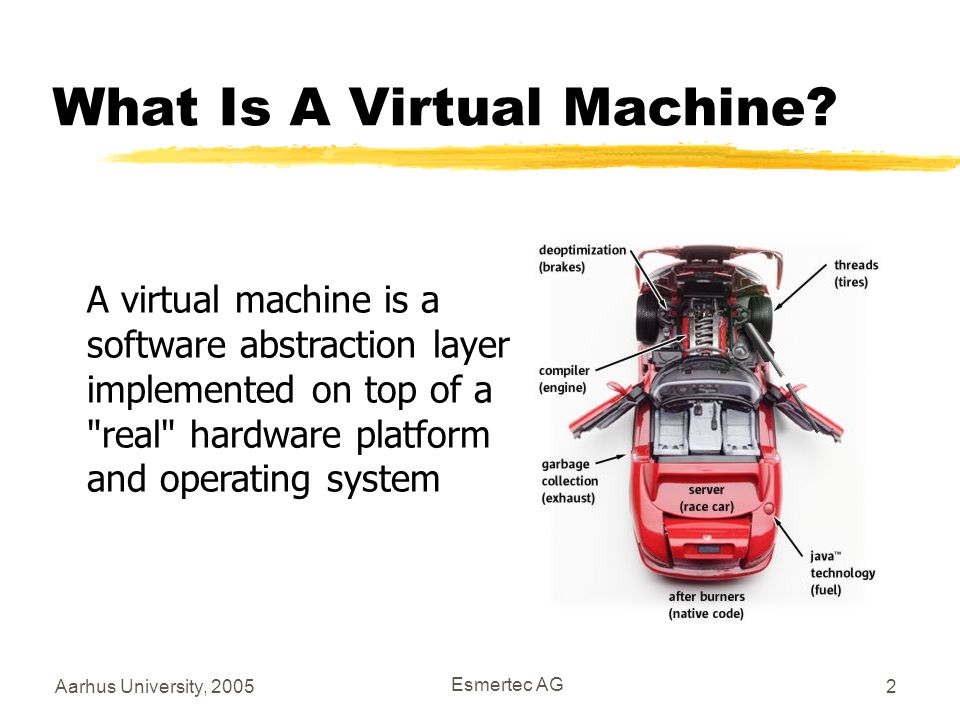 What Is A Virtual Machine?

A virtual machine is a software abstraction layer implemented on top of a "real" hardware platform and operating system

deoptimization (brakes)

threads (tires)

compiler (engine)

garbage collection (exhaust)

server (race car)

java™ technology (fuel)

after burners (native code)

Aarhus University, 2005

Esmertec AG

2